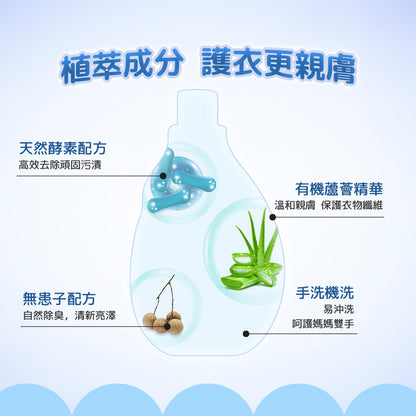 植萃成分 護衣更親膚

天然酵素配方
高效去除頑固污漬

有機蘆薈精華
溫和親膚 保護衣物纖維

無患子配方
自然除臭，清新亮澤

手洗機洗
易沖洗
呵護媽媽雙手